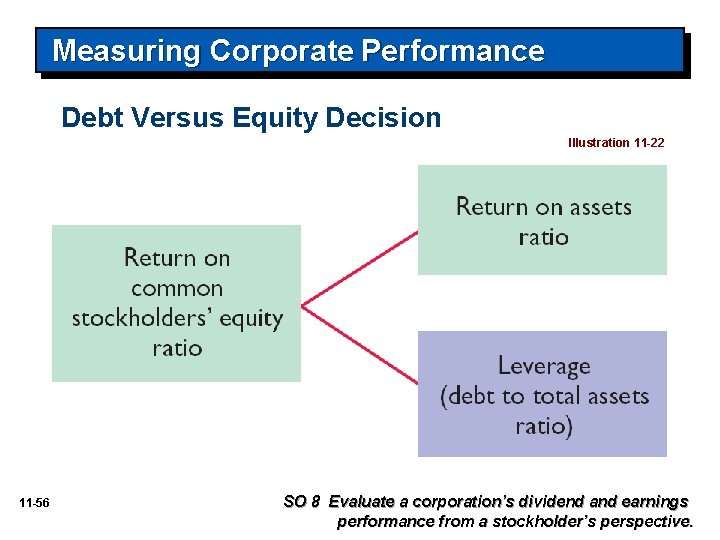 Measuring Corporate Performance

Debt Versus Equity Decision

Illustration 11-22

Return on common stockholders' equity ratio

Return on assets ratio

Leverage (debt to total assets ratio)

11-56

SO 8 Evaluate a corporation's dividend and earnings performance from a stockholder's perspective.